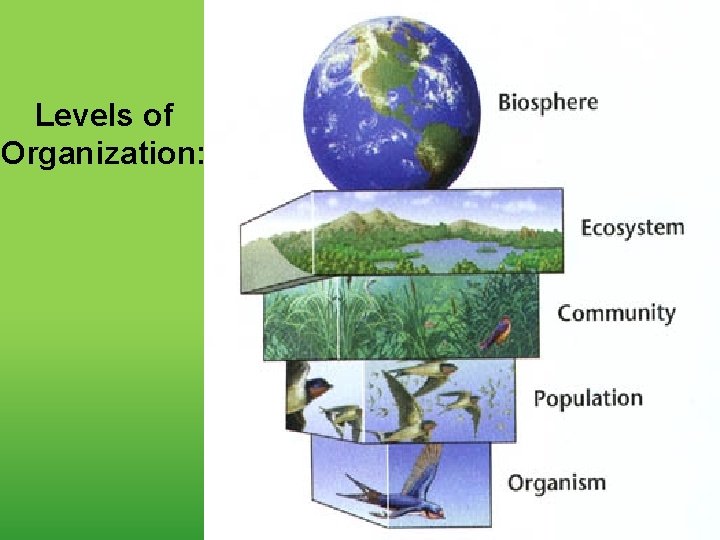 Levels of Organization:

Biosphere

Ecosystem

Community

Population

Organism